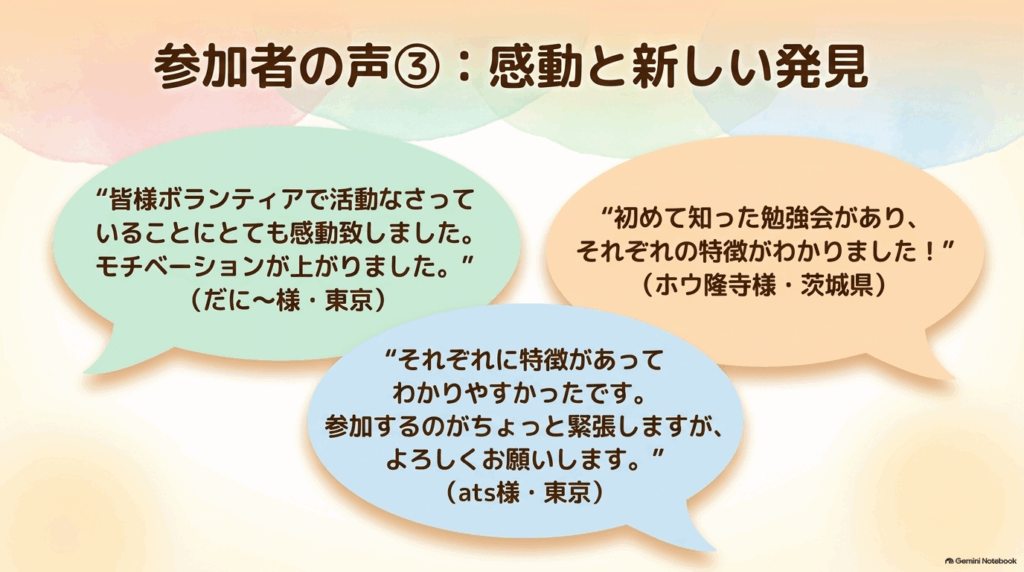 参加者の声③：感動と新しい発見

“皆様ボランティアで活動なさっていることにとても感動致しました。モチベーションが上がりました。”
（だに〜様・東京）

“初めて知った勉強会があり、それぞれの特徴がわかりました！”
（ホウ隆寺様・茨城県）

“それぞれに特徴があってわかりやすかったです。参加するのがちょっと緊張しますが、よろしくお願いします。”
（ats様・東京）

Gemini Notebook